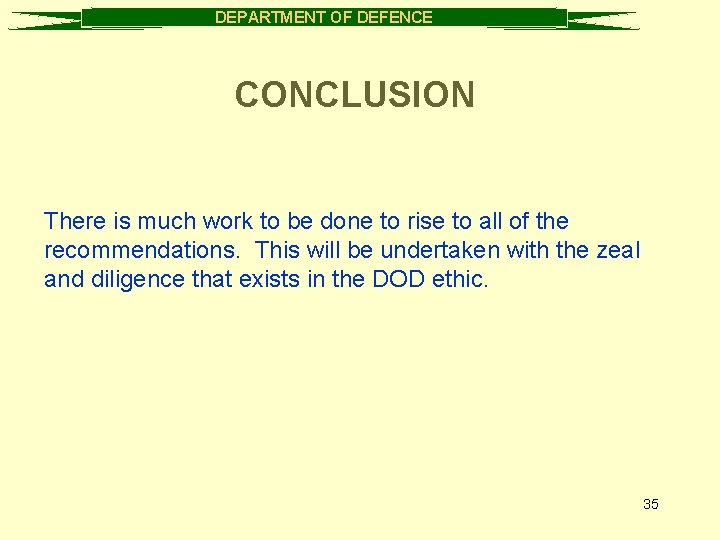 DEPARTMENT OF DEFENCE

CONCLUSION

There is much work to be done to rise to all of the recommendations. This will be undertaken with the zeal and diligence that exists in the DOD ethic.

35